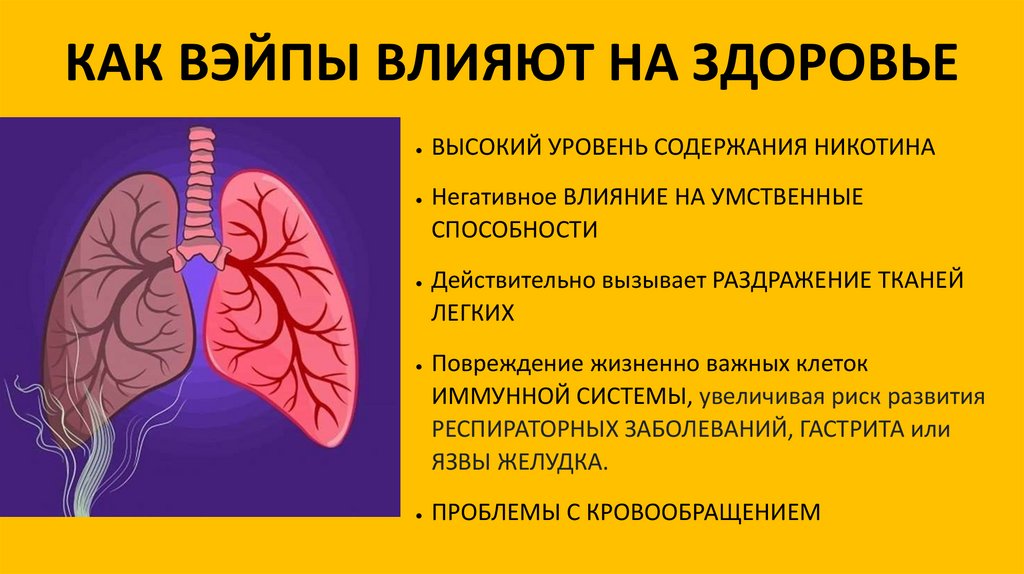 КАК ВЭЙПЫ ВЛИЯЮТ НА ЗДОРОВЬЕ

• ВЫСОКИЙ УРОВЕНЬ СОДЕРЖАНИЯ НИКОТИНА

• Негативное ВЛИЯНИЕ НА УМСТВЕННЫЕ СПОСОБНОСТИ

• Действительно вызывает РАЗДРАЖЕНИЕ ТКАНЕЙ ЛЕГКИХ

• Повреждение жизненно важных клеток ИММУННОЙ СИСТЕМЫ, увеличивая риск развития РЕСПИРАТОРНЫХ ЗАБОЛЕВАНИЙ, ГАСТРИТА или ЯЗВЫ ЖЕЛУДКА.

• ПРОБЛЕМЫ С КРОВООБРАЩЕНИЕМ